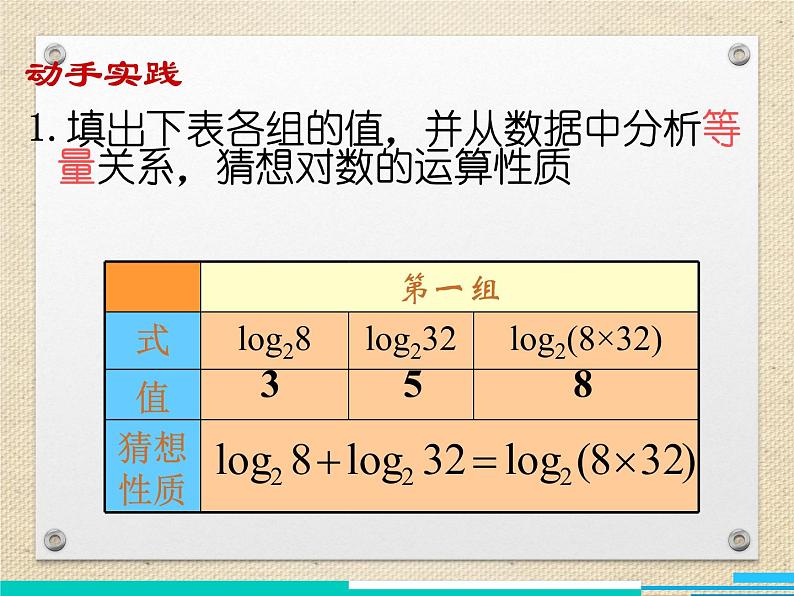 动手实践

1. 填出下表各组的值，并从数据中分析等量关系，猜想对数的运算性质

| | 第一组 | | |
|---|---|---|---|
| 式 | $\log_2 8$ | $\log_2 32$ | $\log_2(8\times32)$ |
| 值 | 3 | 5 | 8 |
| 猜想性质 | $\log_2 8+\log_2 32=\log_2(8\times32)$ | | |